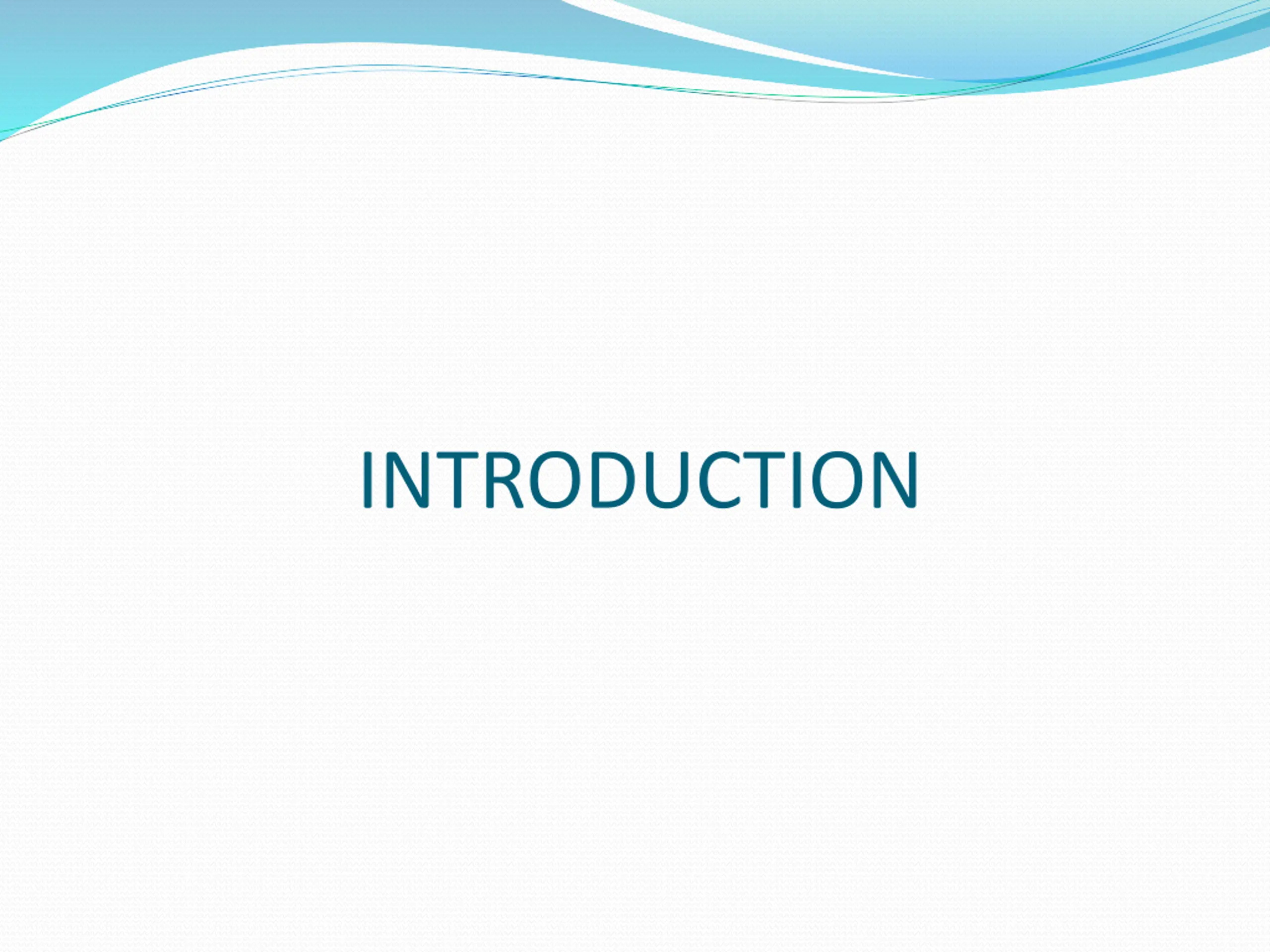 INTRODUCTION